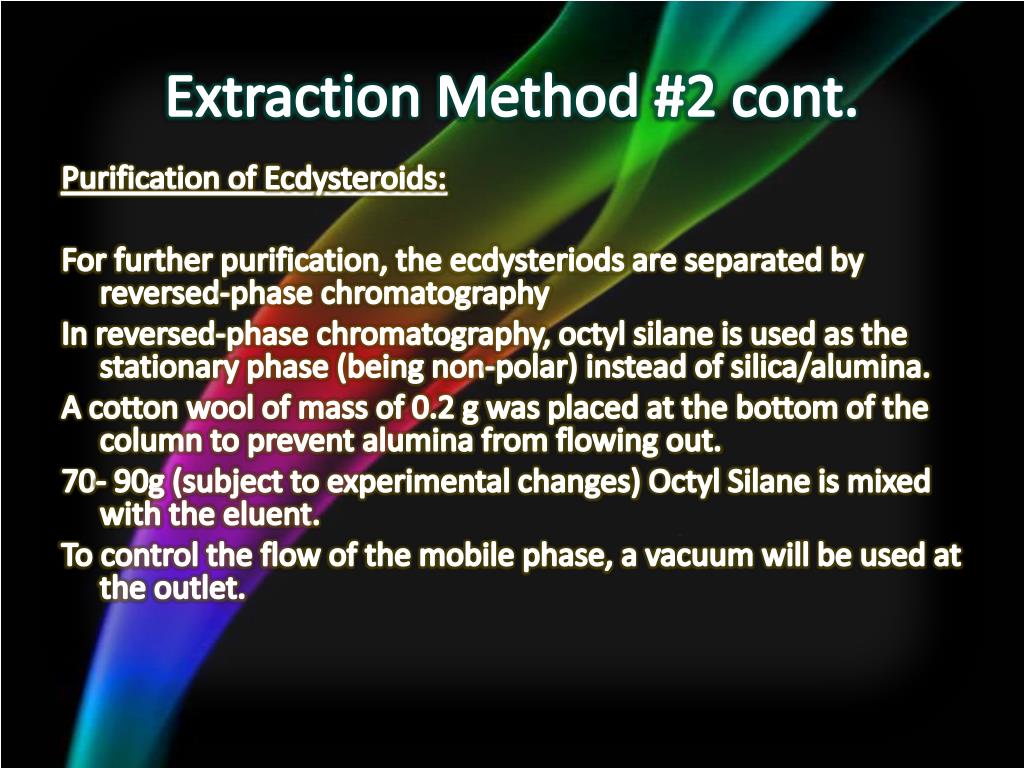 Extraction Method #2 cont.

Purification of Ecdysteroids:

For further purification, the ecdysteriods are separated by reversed-phase chromatography

In reversed-phase chromatography, octyl silane is used as the stationary phase (being non-polar) instead of silica/alumina.

A cotton wool of mass of 0.2 g was placed at the bottom of the column to prevent alumina from flowing out.

70- 90g (subject to experimental changes) Octyl Silane is mixed with the eluent.

To control the flow of the mobile phase, a vacuum will be used at the outlet.